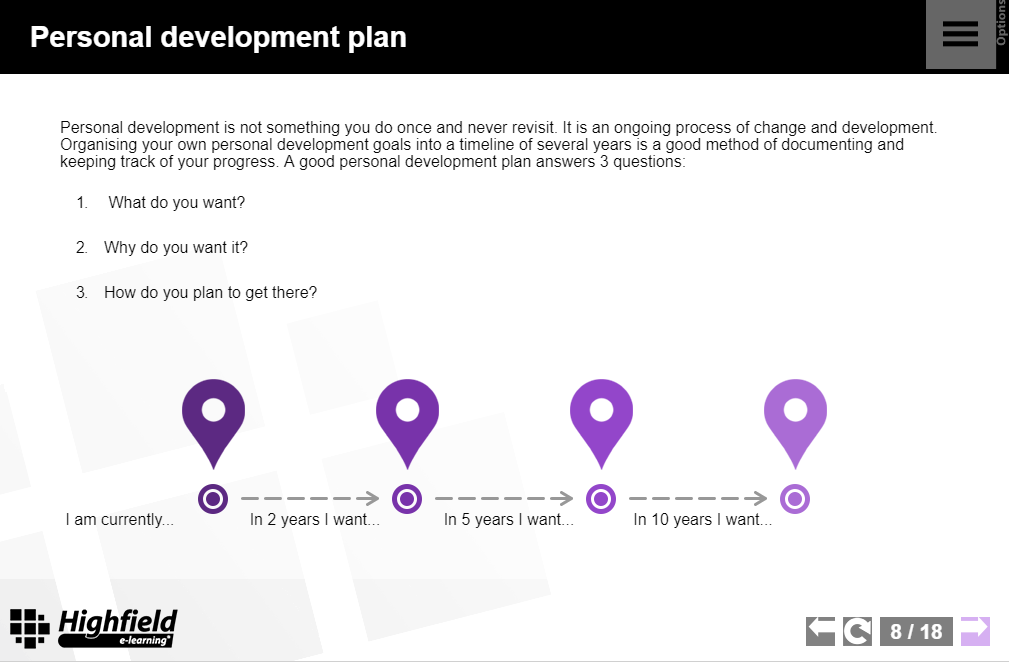 Personal development plan

Options

Personal development is not something you do once and never revisit. It is an ongoing process of change and development. Organising your own personal development goals into a timeline of several years is a good method of documenting and keeping track of your progress. A good personal development plan answers 3 questions:

1. What do you want?

2. Why do you want it?

3. How do you plan to get there?

I am currently...

In 2 years I want...

In 5 years I want...

In 10 years I want...

Highfield e-learning

8 / 18